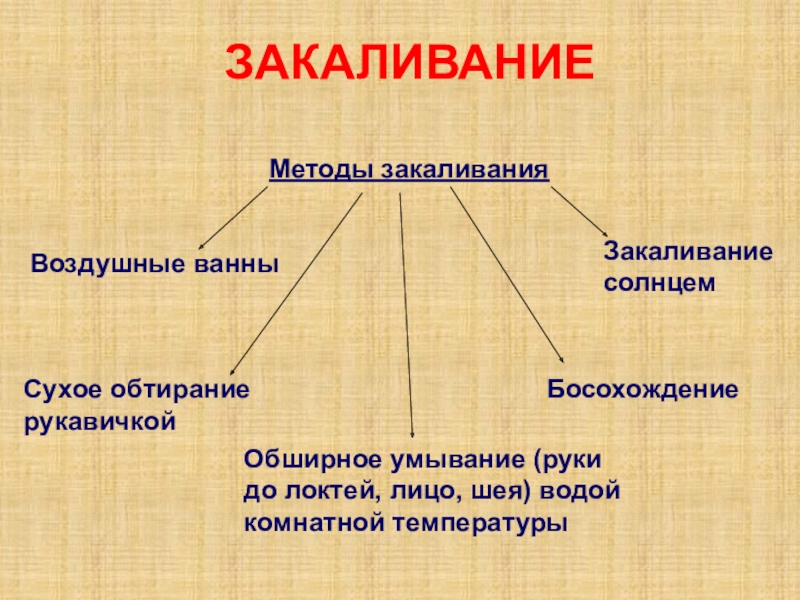 ЗАКАЛИВАНИЕ

Методы закаливания

Воздушные ванны

Закаливание солнцем

Сухое обтирание рукавичкой

Босохождение

Обширное умывание (руки до локтей, лицо, шея) водой комнатной температуры